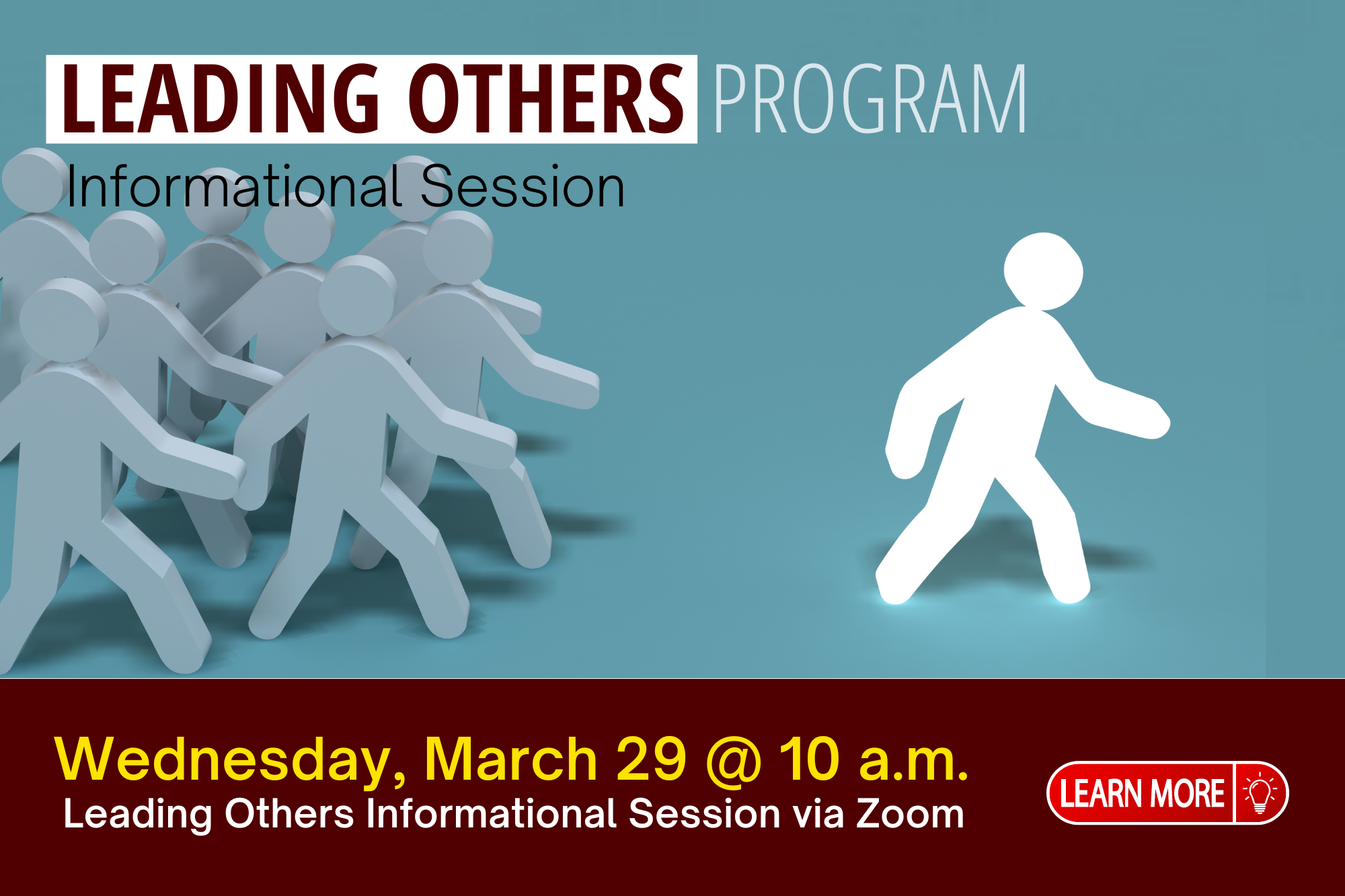 LEADING OTHERS PROGRAM
Informational Session

Wednesday, March 29 @ 10 a.m.
Leading Others Informational Session via Zoom

LEARN MORE